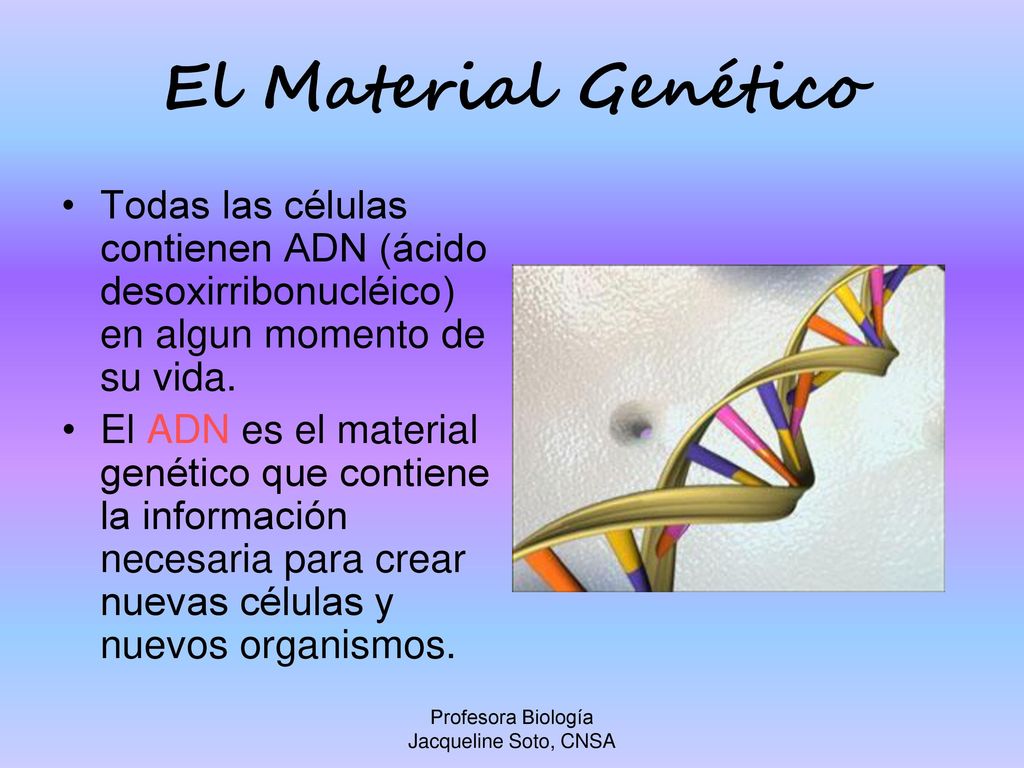 El Material Genético

• Todas las células contienen ADN (ácido desoxirribonucléico) en algun momento de su vida.
• El ADN es el material genético que contiene la información necesaria para crear nuevas células y nuevos organismos.

Profesora Biología
Jacqueline Soto, CNSA